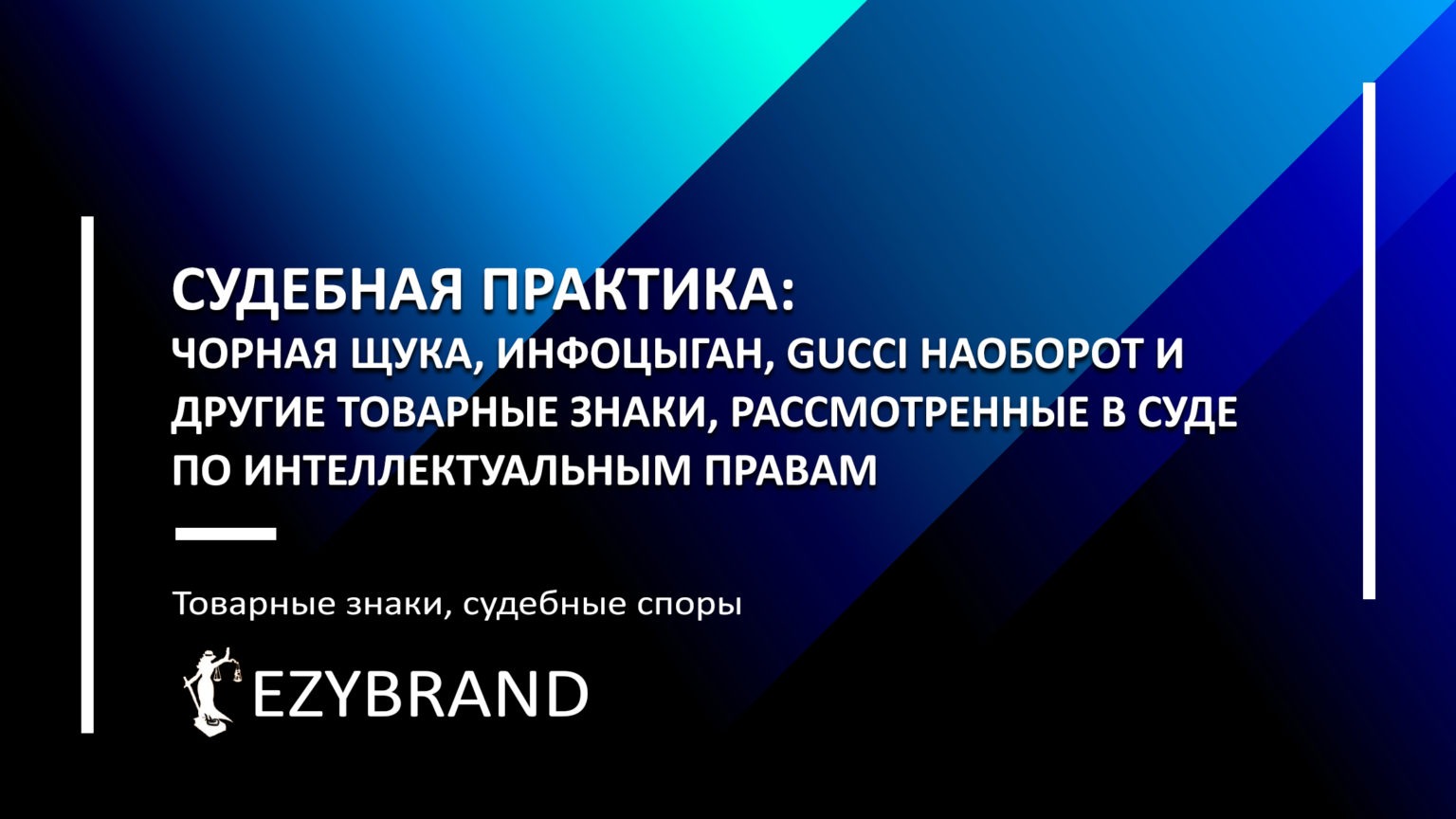 СУДЕБНАЯ ПРАКТИКА:
ЧОРНАЯ ЩУКА, ИНФОЦЫГАН, GUCCI НАОБОРОТ И ДРУГИЕ ТОВАРНЫЕ ЗНАКИ, РАССМОТРЕННЫЕ В СУДЕ ПО ИНТЕЛЛЕКТУАЛЬНЫМ ПРАВАМ

Товарные знаки, судебные споры

EZYBRAND